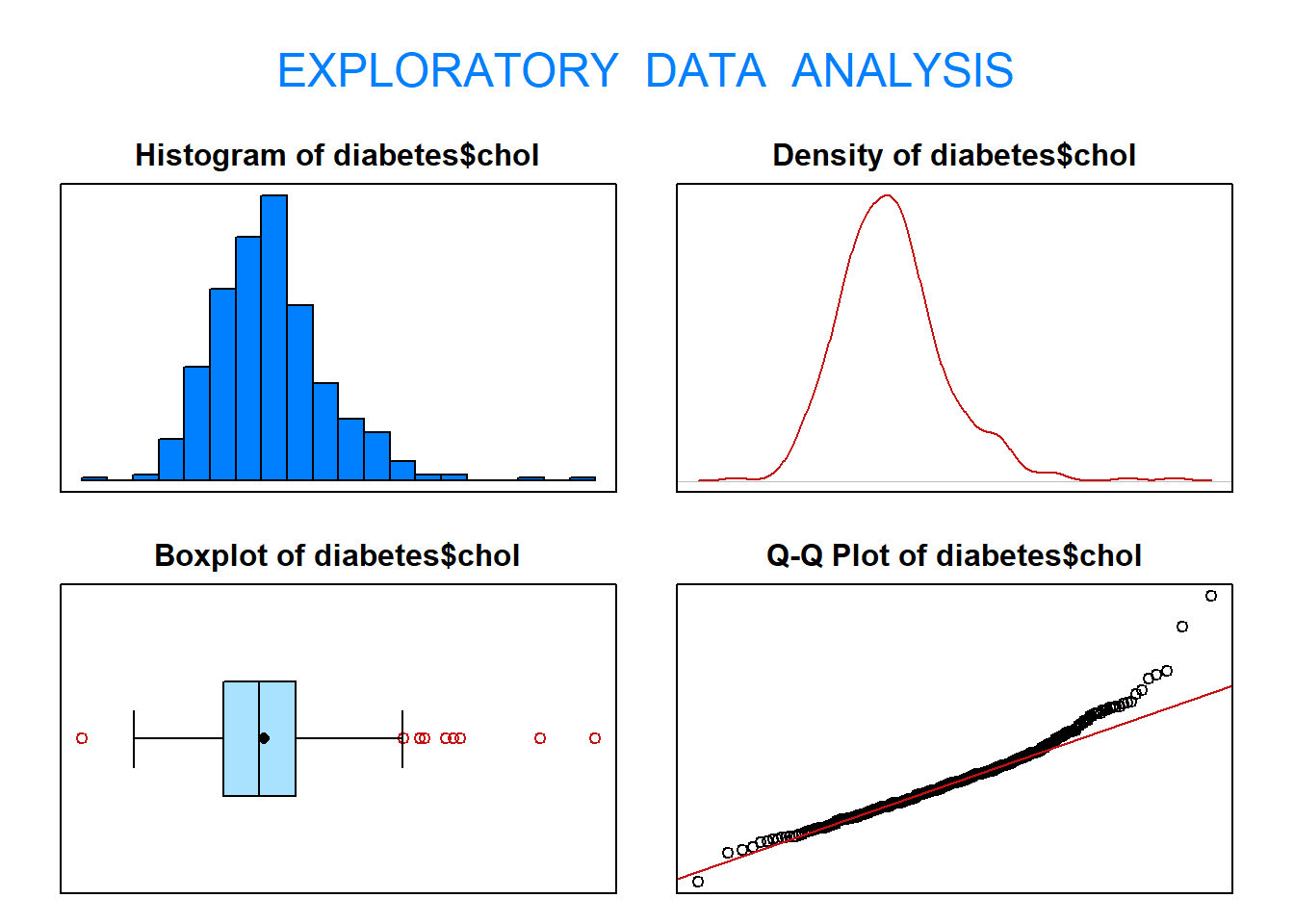 EXPLORATORY DATA ANALYSIS

Histogram of diabetes$chol

Density of diabetes$chol

Boxplot of diabetes$chol

Q-Q Plot of diabetes$chol